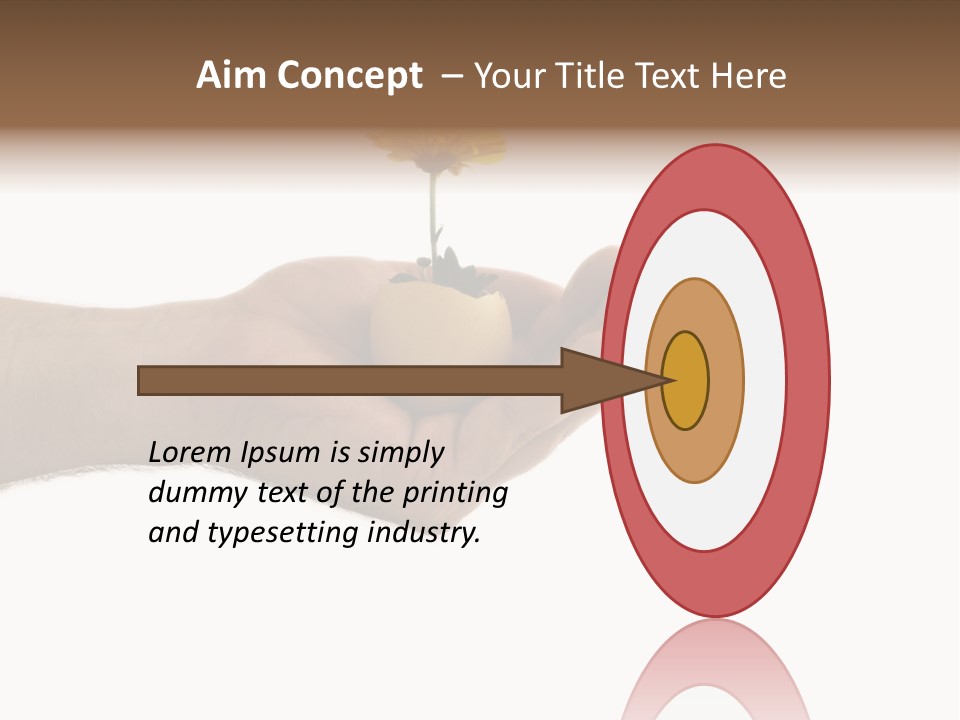 Aim Concept – Your Title Text Here

Lorem Ipsum is simply dummy text of the printing and typesetting industry.